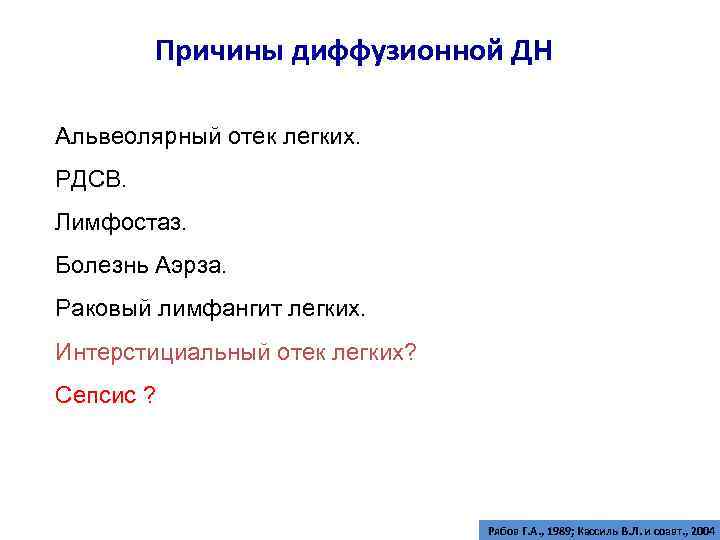 Причины диффузионной ДН

Альвеолярный отек легких.

РДСВ.

Лимфостаз.

Болезнь Аэрза.

Раковый лимфангит легких.

Интерстициальный отек легких?

Сепсис ?

Рябов Г.А., 1989; Кассиль В.Л. и соавт., 2004